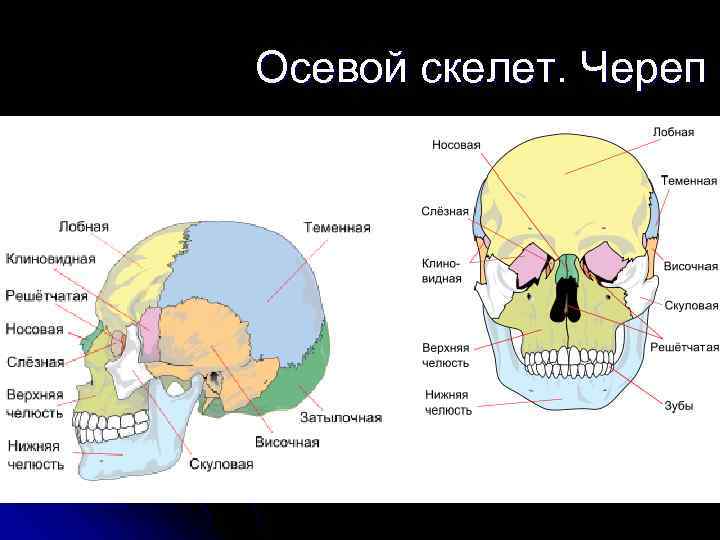 Осевой скелет. Череп

Лобная
Клиновидная
Решётчатая
Носовая
Слёзная
Верхняя челюсть
Нижняя челюсть
Теменная
Затылочная
Височная
Скуловая

Носовая
Слёзная
Клиновидная
Верхняя челюсть
Нижняя челюсть
Лобная
Теменная
Височная
Скуловая
Решётчатая
Зубы